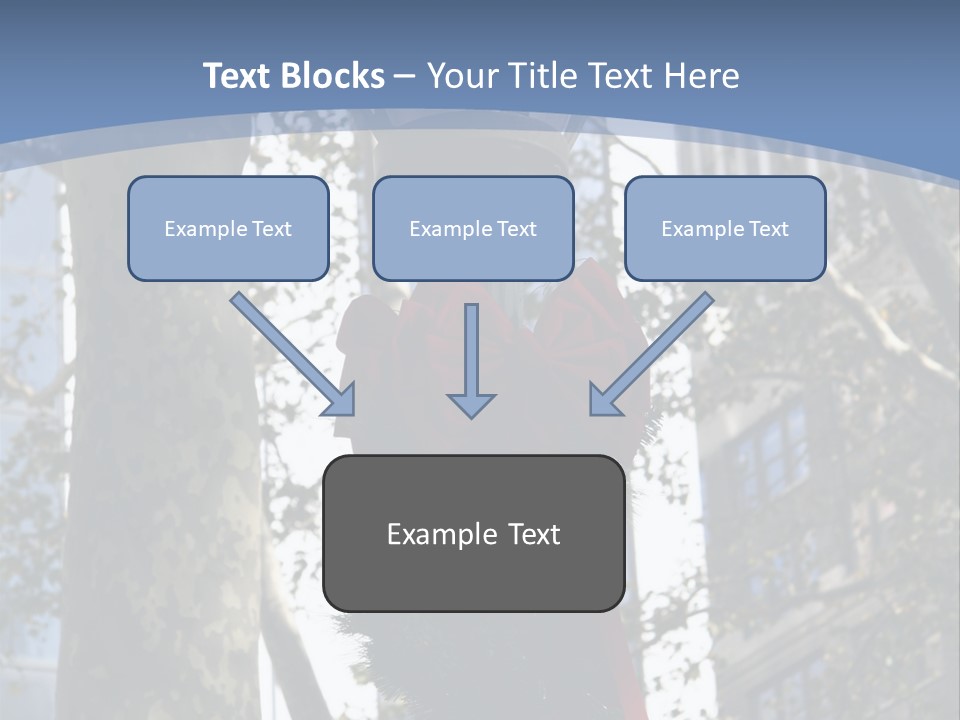 Text Blocks – Your Title Text Here

Example Text

Example Text

Example Text

Example Text